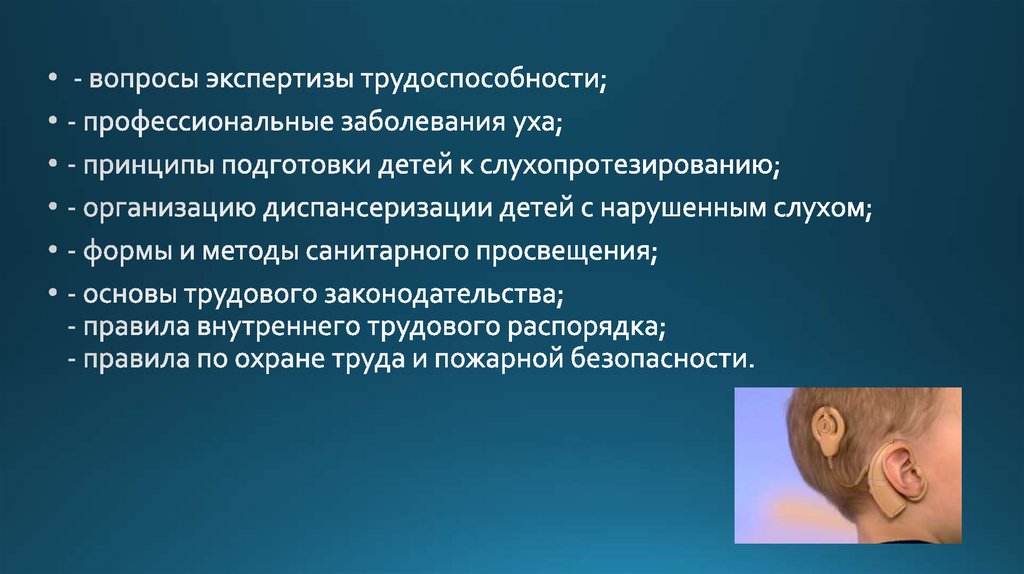 • - вопросы экспертизы трудоспособности;
• - профессиональные заболевания уха;
• - принципы подготовки детей к слухопротезированию;
• - организацию диспансеризации детей с нарушенным слухом;
• - формы и методы санитарного просвещения;
• - основы трудового законодательства;
- правила внутреннего трудового распорядка;
- правила по охране труда и пожарной безопасности.